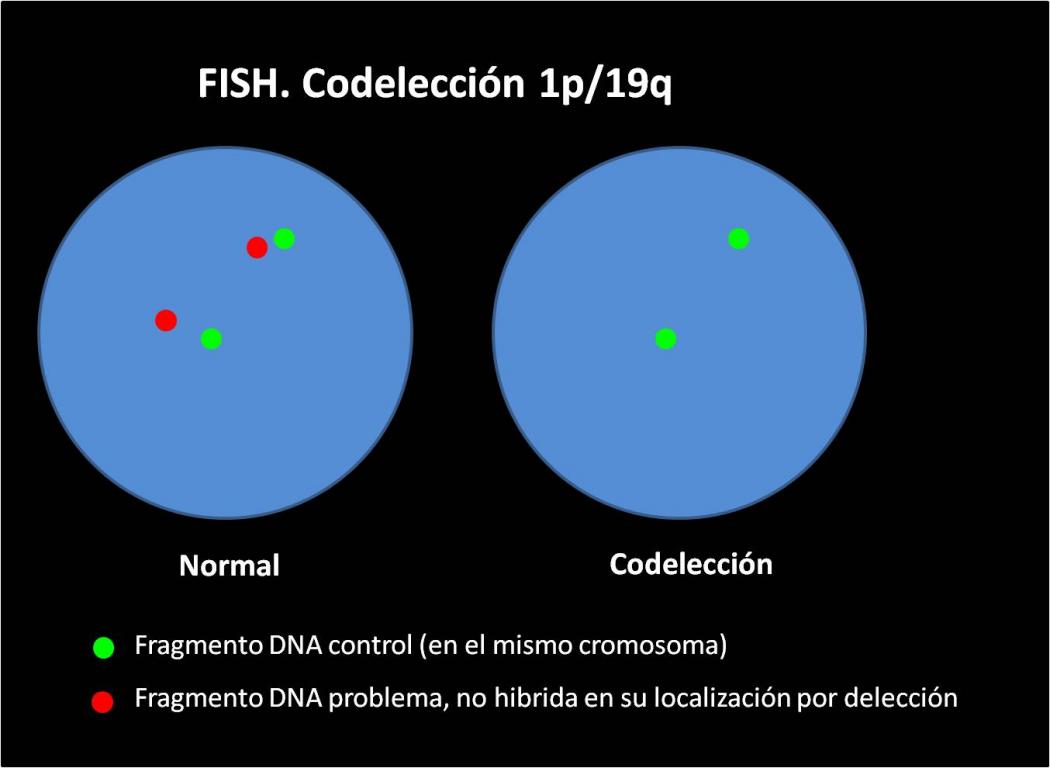 FISH. Codelección 1p/19q

Normal

Codelección

Fragmento DNA control (en el mismo cromosoma)

Fragmento DNA problema, no hibrida en su localización por delección